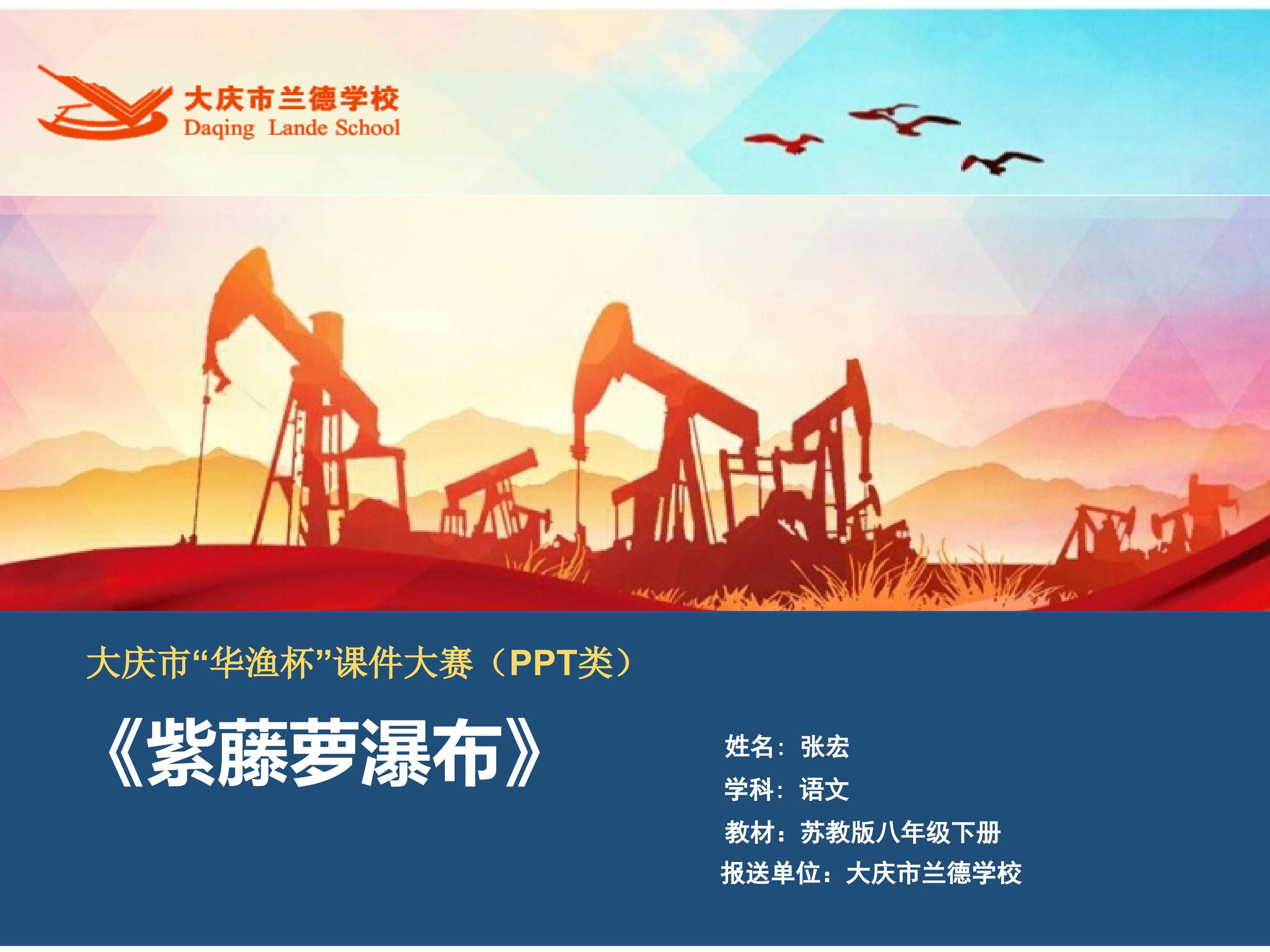 大庆市兰德学校
Daqing Lande School

大庆市“华渔杯”课件大赛（PPT类）

《紫藤萝瀑布》

姓名：张宏
学科：语文
教材：苏教版八年级下册
报送单位：大庆市兰德学校